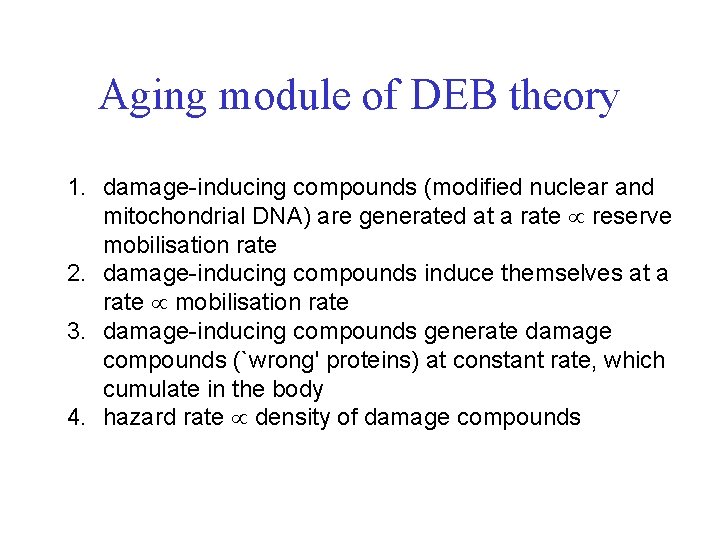 Aging module of DEB theory

1. damage-inducing compounds (modified nuclear and mitochondrial DNA) are generated at a rate $\propto$ reserve mobilisation rate
2. damage-inducing compounds induce themselves at a rate $\propto$ mobilisation rate
3. damage-inducing compounds generate damage compounds (`wrong' proteins) at constant rate, which cumulate in the body
4. hazard rate $\propto$ density of damage compounds